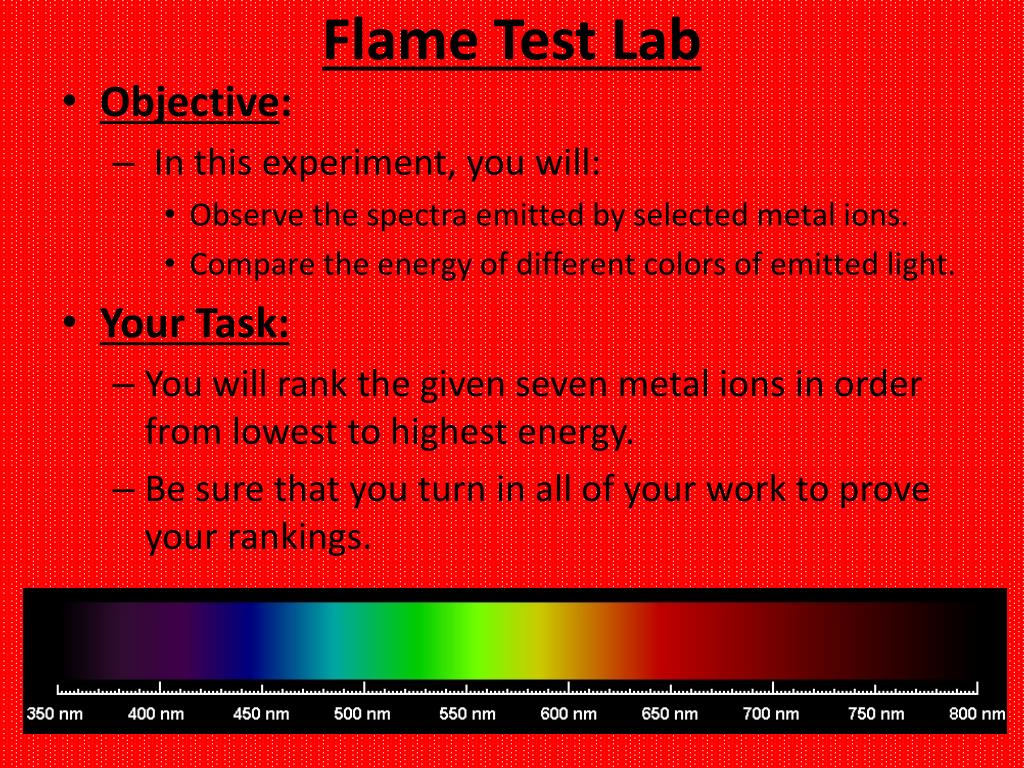 Flame Test Lab

• Objective:

– In this experiment, you will:

• Observe the spectra emitted by selected metal ions.

• Compare the energy of different colors of emitted light.

• Your Task:

– You will rank the given seven metal ions in order from lowest to highest energy.

– Be sure that you turn in all of your work to prove your rankings.

350 nm 400 nm 450 nm 500 nm 550 nm 600 nm 650 nm 700 nm 750 nm 800 nm